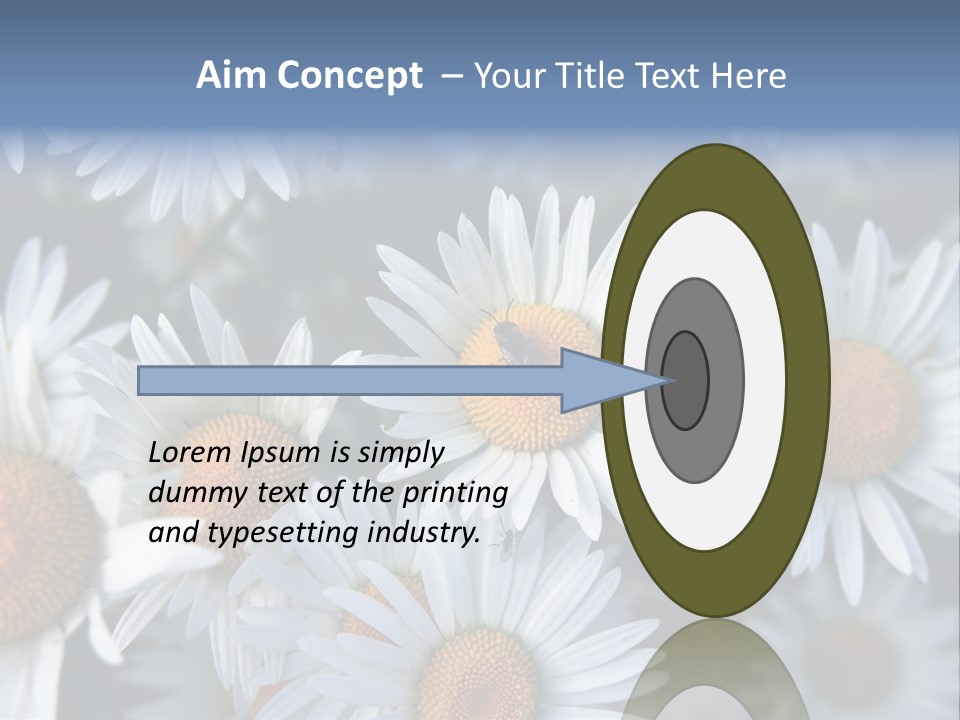 Aim Concept – Your Title Text Here

Lorem Ipsum is simply dummy text of the printing and typesetting industry.